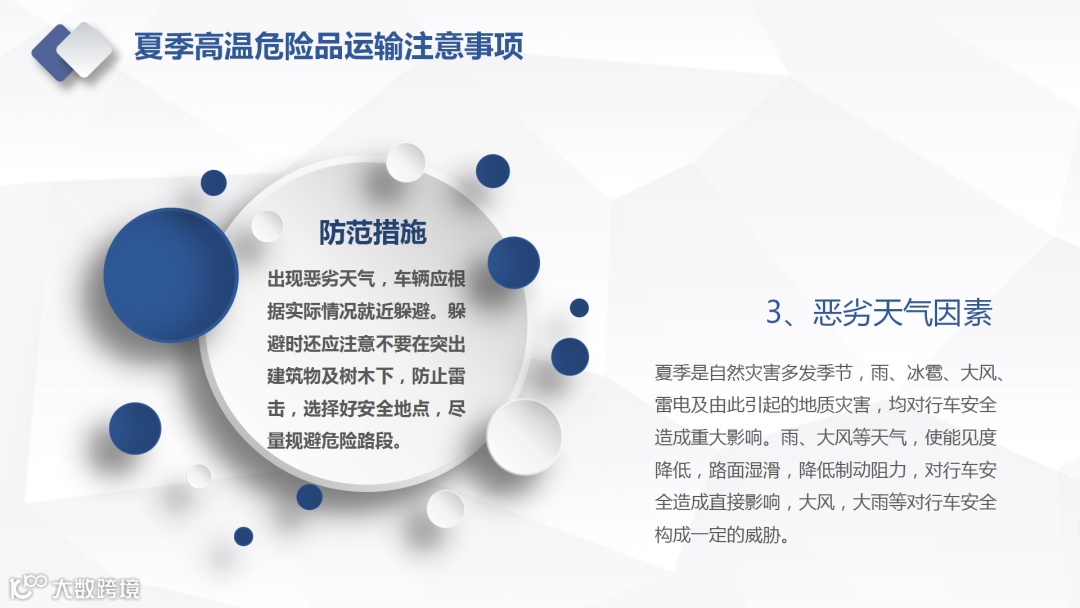 夏季高温危险品运输注意事项

防范措施

出现恶劣天气，车辆应根据实际情况就近躲避。躲避时还应注意不要在突出建筑物及树木下，防止雷击，选择好安全地点，尽量规避危险路段。

3、恶劣天气因素

夏季是自然灾害多发季节，雨、冰雹、大风、雷电及由此引起的地质灾害，均对行车安全造成重大影响。雨、大风等天气，使能见度降低，路面湿滑，降低制动阻力，对行车安全造成直接影响，大风，大雨等对行车安全构成一定的威胁。

大数跨境